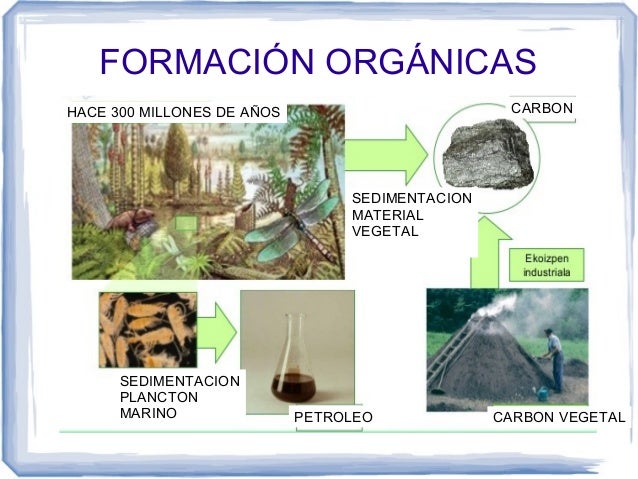 FORMACIÓN ORGÁNICAS

HACE 300 MILLONES DE AÑOS

CARBON

SEDIMENTACION MATERIAL VEGETAL

Ekoizpen industriala

SEDIMENTACION PLANCTON MARINO

PETROLEO

CARBON VEGETAL